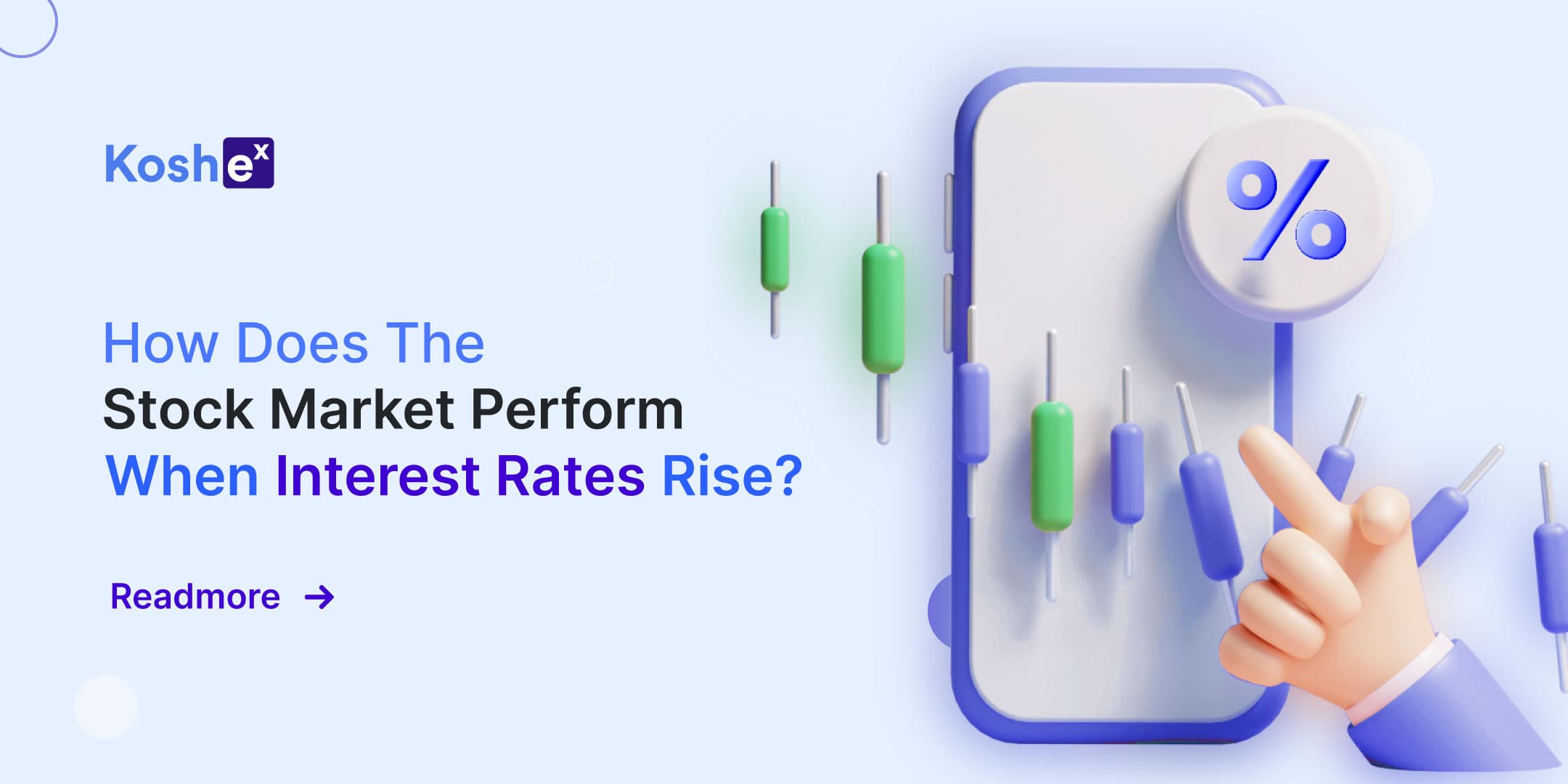 Koshex

How Does The
Stock Market Perform
When Interest Rates Rise?

Readmore →

%